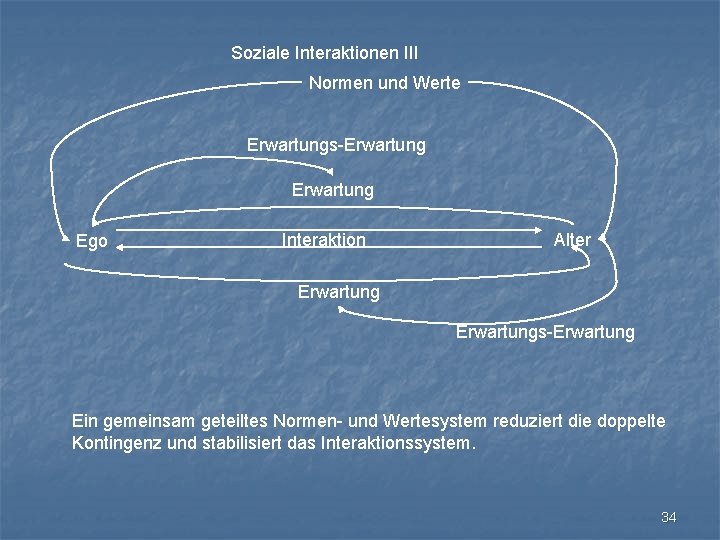 Soziale Interaktionen III

Normen und Werte

Erwartungs-Erwartung

Erwartung

Ego

Interaktion

Alter

Erwartung

Erwartungs-Erwartung

Ein gemeinsam geteiltes Normen- und Wertesystem reduziert die doppelte Kontingenz und stabilisiert das Interaktionssystem.

34